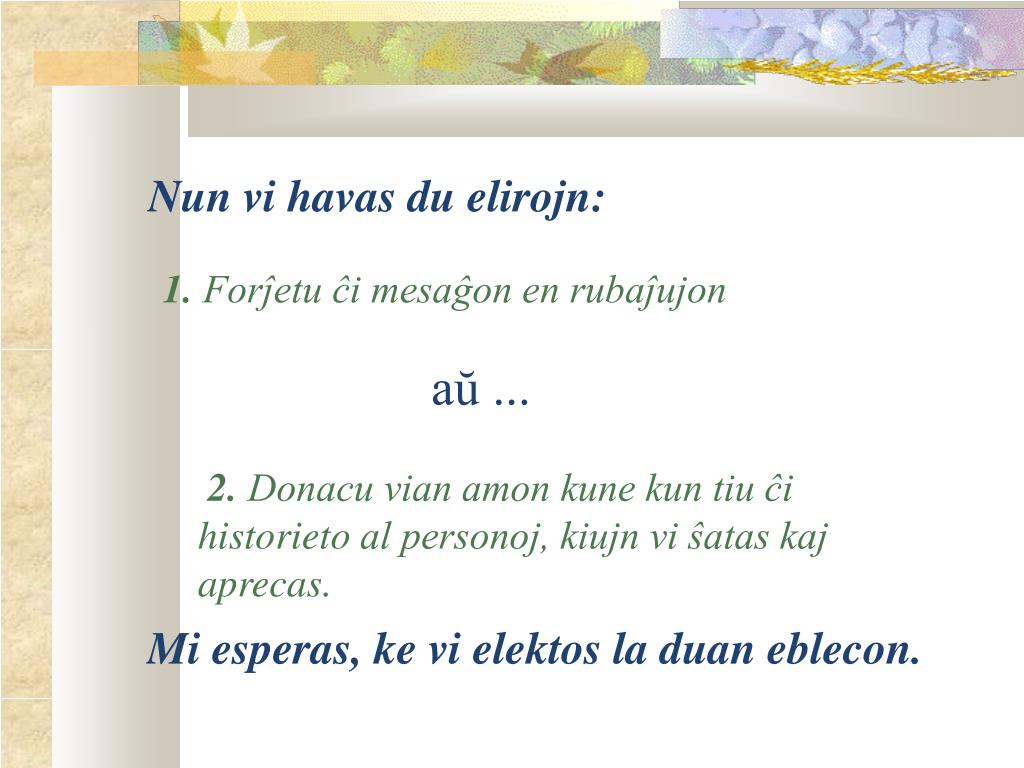 Nun vi havas du elirojn:

1. Forĵetu ĉi mesaĝon en rubaĵujon

aŭ ...

2. Donacu vian amon kune kun tiu ĉi historieto al personoj, kiujn vi ŝatas kaj aprecas.

Mi esperas, ke vi elektos la duan eblecon.